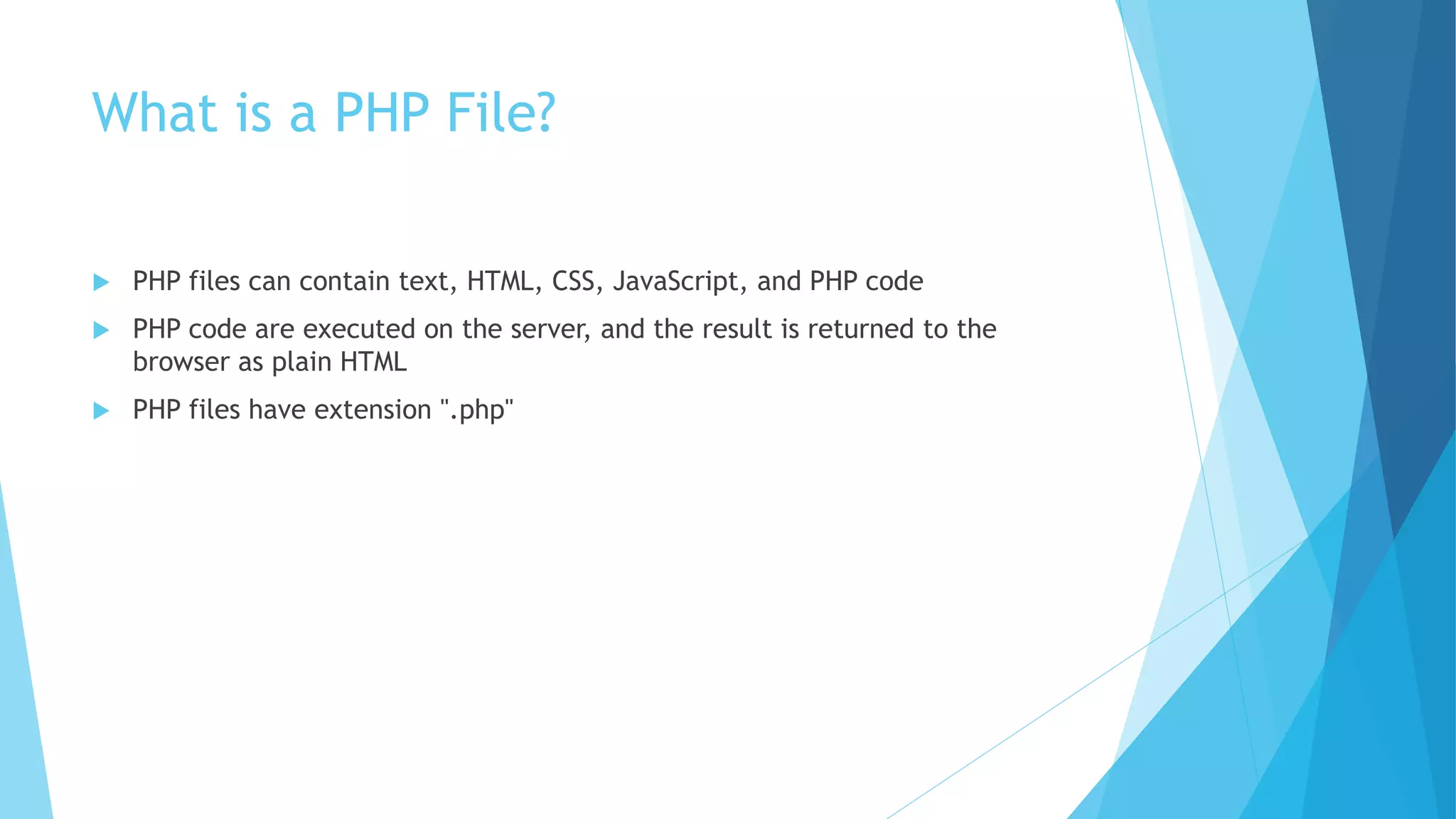 What is a PHP File?

PHP files can contain text, HTML, CSS, JavaScript, and PHP code

PHP code are executed on the server, and the result is returned to the browser as plain HTML

PHP files have extension ".php"